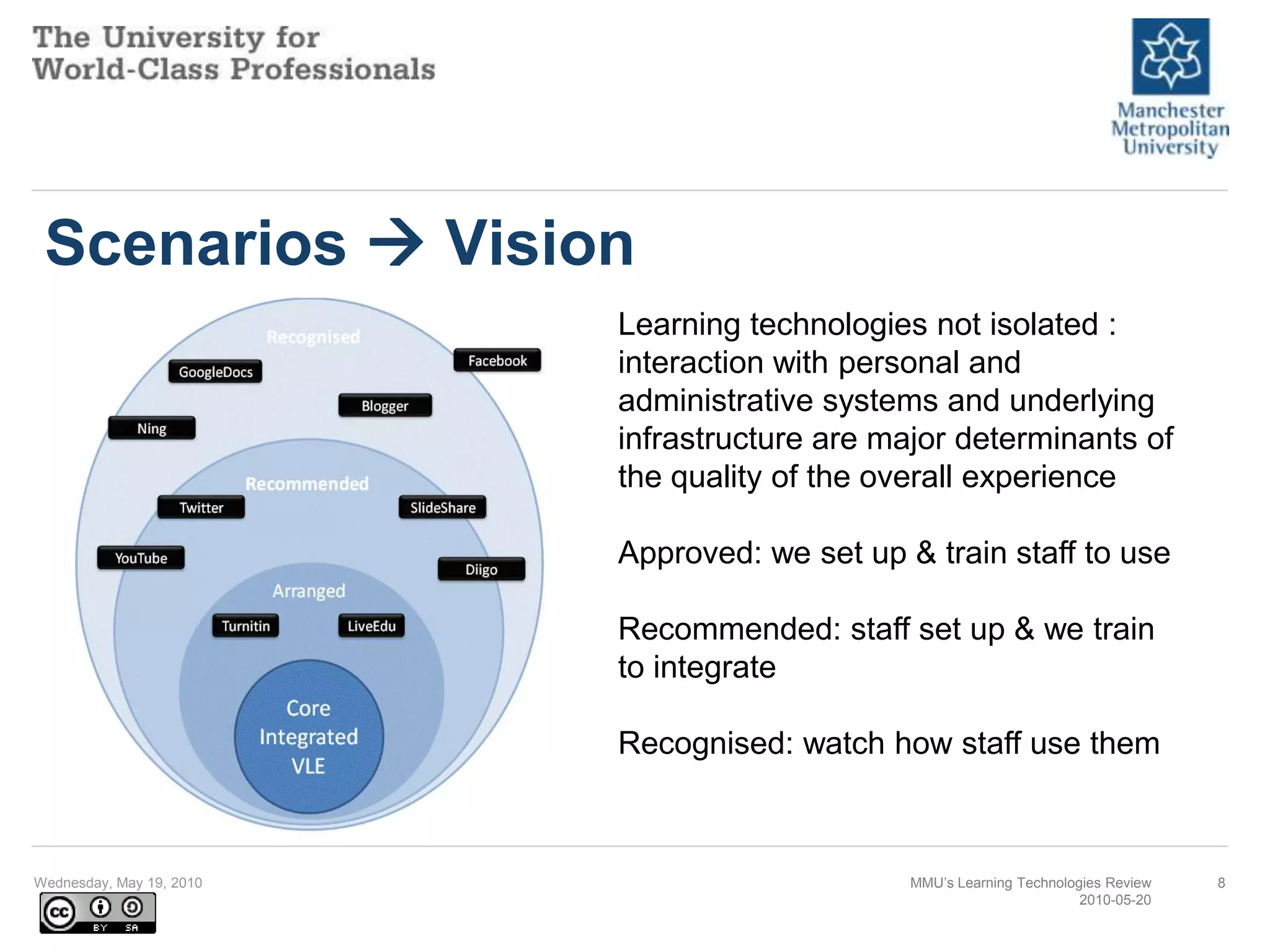 The University for World-Class Professionals

Manchester Metropolitan University

Scenarios → Vision

Recognised

GoogleDocs

Facebook

Blogger

Ning

Recommended

Twitter

SlideShare

YouTube

Diigo

Arranged

Turnitin

LiveEdu

Core Integrated VLE

Learning technologies not isolated : interaction with personal and administrative systems and underlying infrastructure are major determinants of the quality of the overall experience

Approved: we set up & train staff to use

Recommended: staff set up & we train to integrate

Recognised: watch how staff use them

Wednesday, May 19, 2010

cc BY SA

MMU's Learning Technologies Review 2010-05-20

8